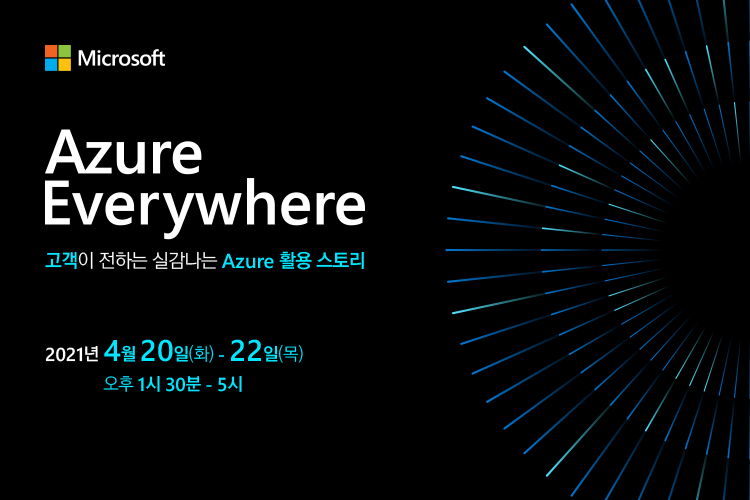 Microsoft

Azure Everywhere

고객이 전하는 실감나는 Azure 활용 스토리

2021년 4월 20일(화) - 22일(목)
오후 1시 30분 - 5시